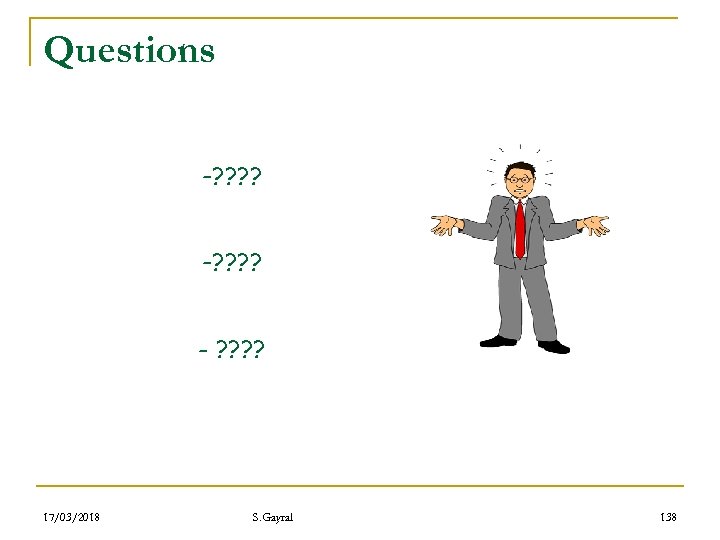 Questions

-????

-????

- ????

17/03/2018 S.Gayral 138